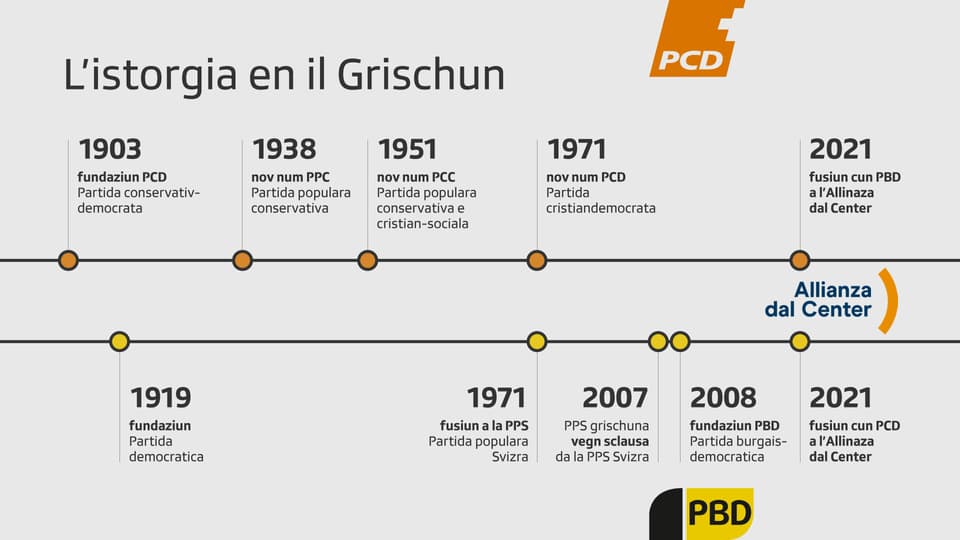 L'istorgia en il Grischun

PCD

1903
fundaziun PCD
Partida conservativ-democrata

1938
nov num PPC
Partida populara conservativa

1951
nov num PCC
Partida populara conservativa e cristian-sociala

1971
nov num PCD
Partida cristiandemocrata

2021
fusiun cun PBD a l'Allinaza dal Center

Allianza dal Center

1919
fundaziun
Partida democratica

1971
fusiun a la PPS
Partida populara Svizra

2007
PPS grischuna
vegn sclausa
da la PPS Svizra

2008
fundaziun PBD
Partida burgais-democratica

2021
fusiun cun PCD a l'Allinaza dal Center

PBD